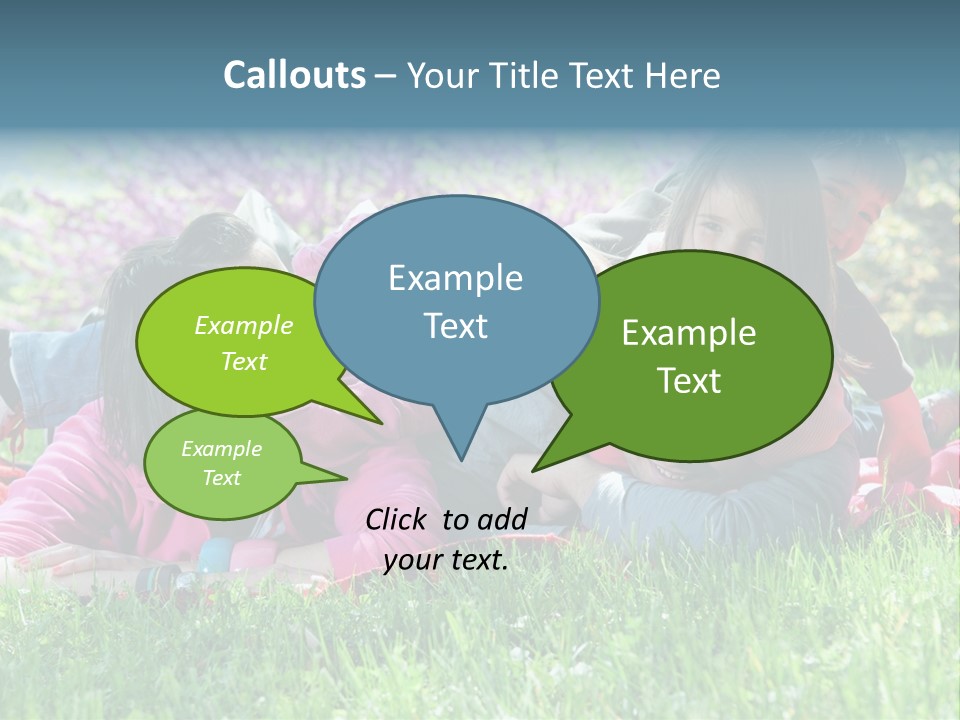 Callouts – Your Title Text Here

Example Text

Example Text

Example Text

Example Text

Click to add your text.